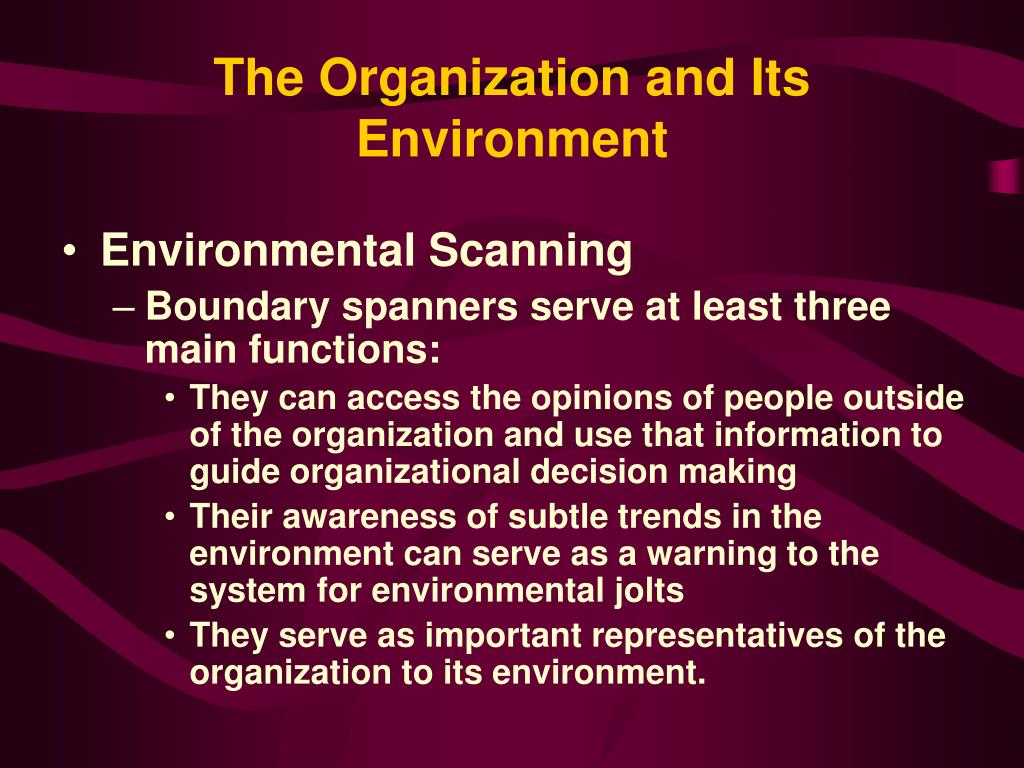 The Organization and Its Environment

• Environmental Scanning
– Boundary spanners serve at least three main functions:
• They can access the opinions of people outside of the organization and use that information to guide organizational decision making
• Their awareness of subtle trends in the environment can serve as a warning to the system for environmental jolts
• They serve as important representatives of the organization to its environment.